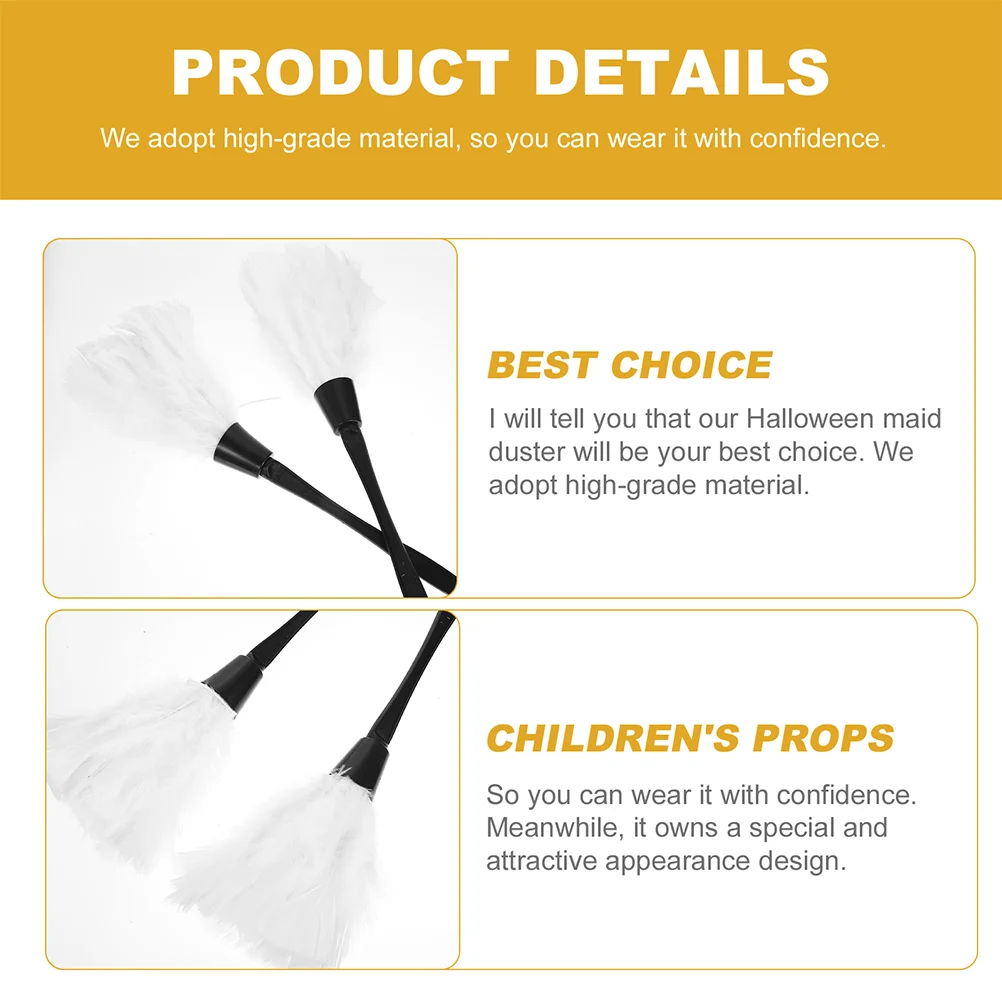 PRODUCT DETAILS

We adopt high-grade material, so you can wear it with confidence.

BEST CHOICE

I will tell you that our Halloween maid duster will be your best choice. We adopt high-grade material.

CHILDREN'S PROPS

So you can wear it with confidence. Meanwhile, it owns a special and attractive appearance design.